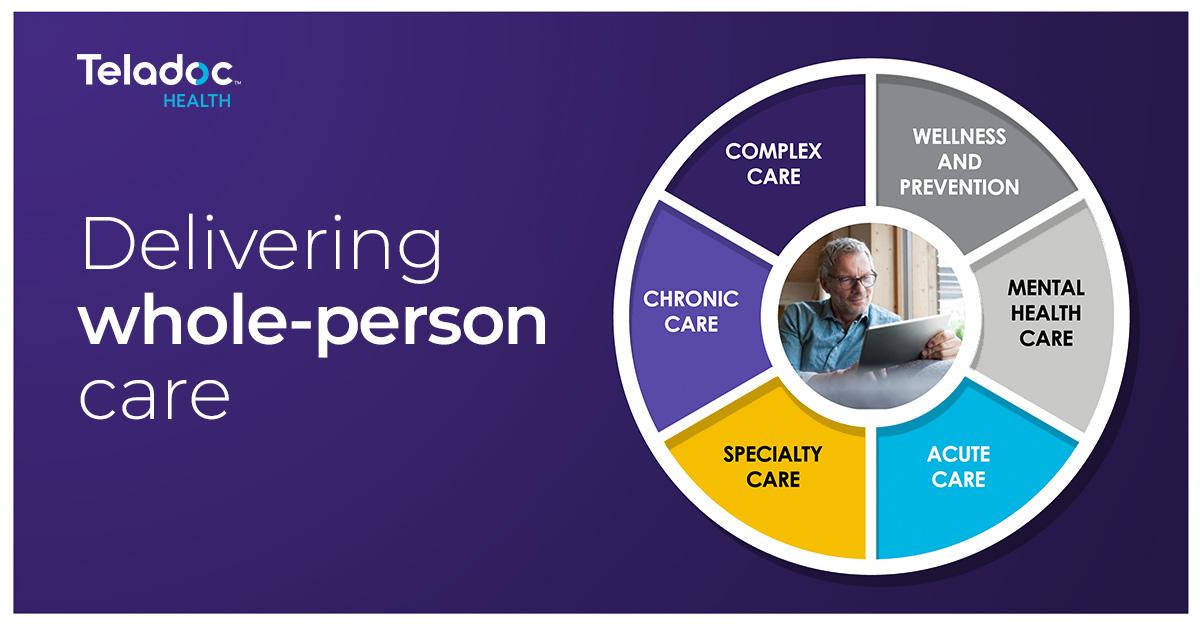 Teladoc™
HEALTH

Delivering
whole-person
care

COMPLEX CARE

WELLNESS AND PREVENTION

MENTAL HEALTH CARE

ACUTE CARE

SPECIALTY CARE

CHRONIC CARE